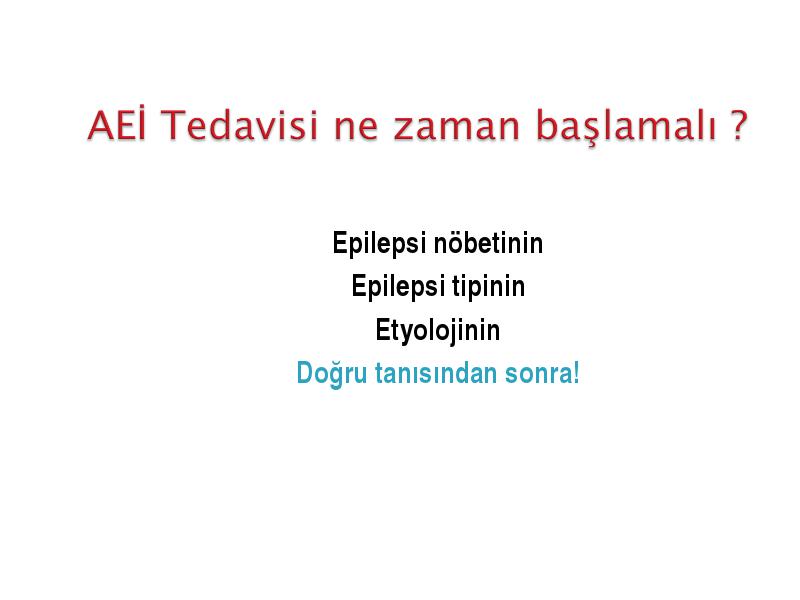 AEİ Tedavisi ne zaman başlamalı ?

Epilepsi nöbetinin
Epilepsi tipinin
Etyolojinin
Doğru tanısından sonra!